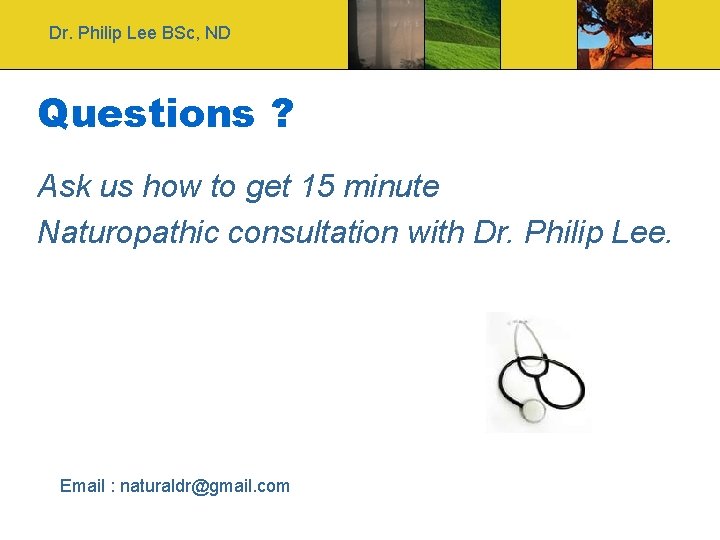 Dr. Philip Lee BSc, ND

Questions ?

Ask us how to get 15 minute Naturopathic consultation with Dr. Philip Lee.

Email : naturaldr@gmail.com